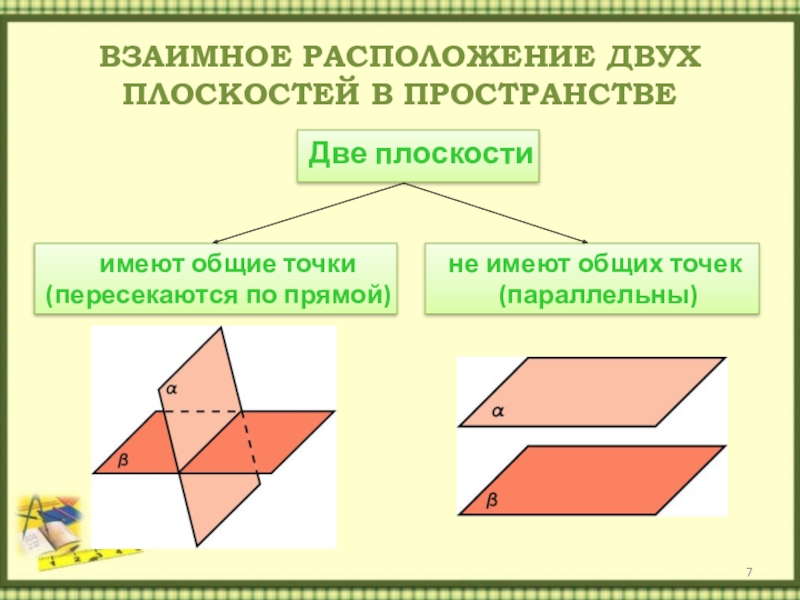 ВЗАИМНОЕ РАСПОЛОЖЕНИЕ ДВУХ ПЛОСКОСТЕЙ В ПРОСТРАНСТВЕ

Две плоскости

имеют общие точки (пересекаются по прямой)

не имеют общих точек (параллельны)

$\alpha$

$\beta$

$\alpha$

$\beta$

7